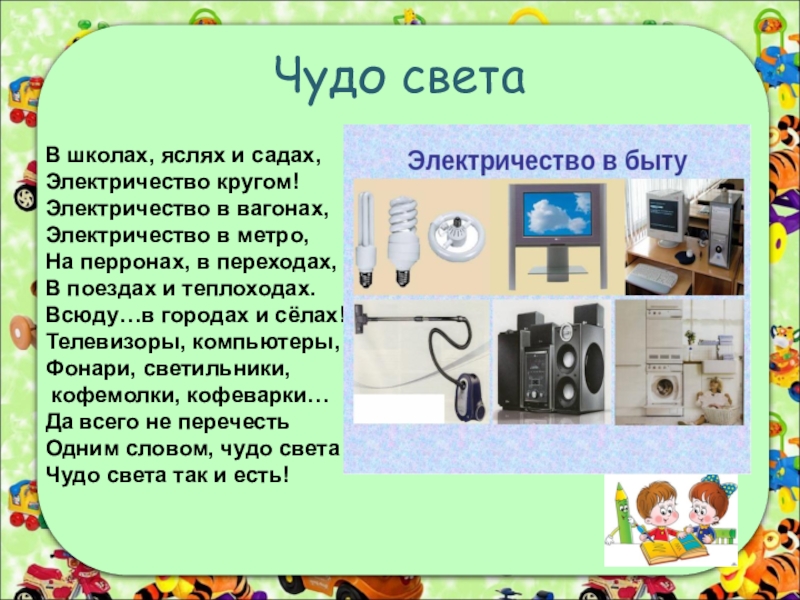 Чудо света

В школах, яслях и садах,
Электричество кругом!
Электричество в вагонах,
Электричество в метро,
На перронах, в переходах,
В поездах и теплоходах.
Всюду…в городах и сёлах!
Телевизоры, компьютеры,
Фонари, светильники,
кофемолки, кофеварки…
Да всего не перечесть
Одним словом, чудо света
Чудо света так и есть!

Электричество в быту